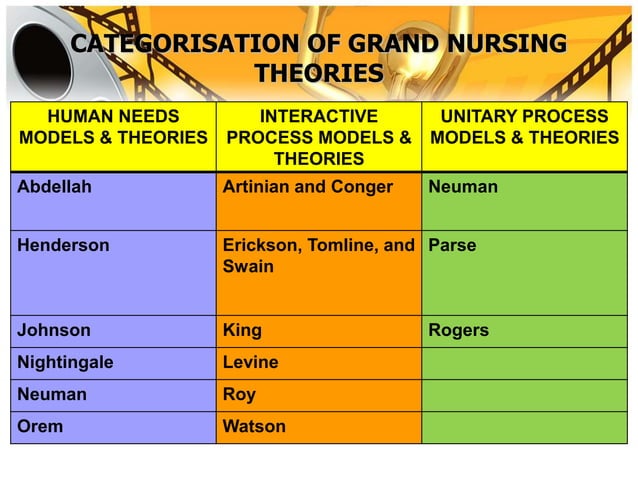 CATEGORISATION OF GRAND NURSING THEORIES

| HUMAN NEEDS MODELS & THEORIES | INTERACTIVE PROCESS MODELS & THEORIES | UNITARY PROCESS MODELS & THEORIES |
|---|---|---|
| Abdellah | Artinian and Conger | Neuman |
| Henderson | Erickson, Tomline, and Swain | Parse |
| Johnson | King | Rogers |
| Nightingale | Levine | |
| Neuman | Roy | |
| Orem | Watson | |